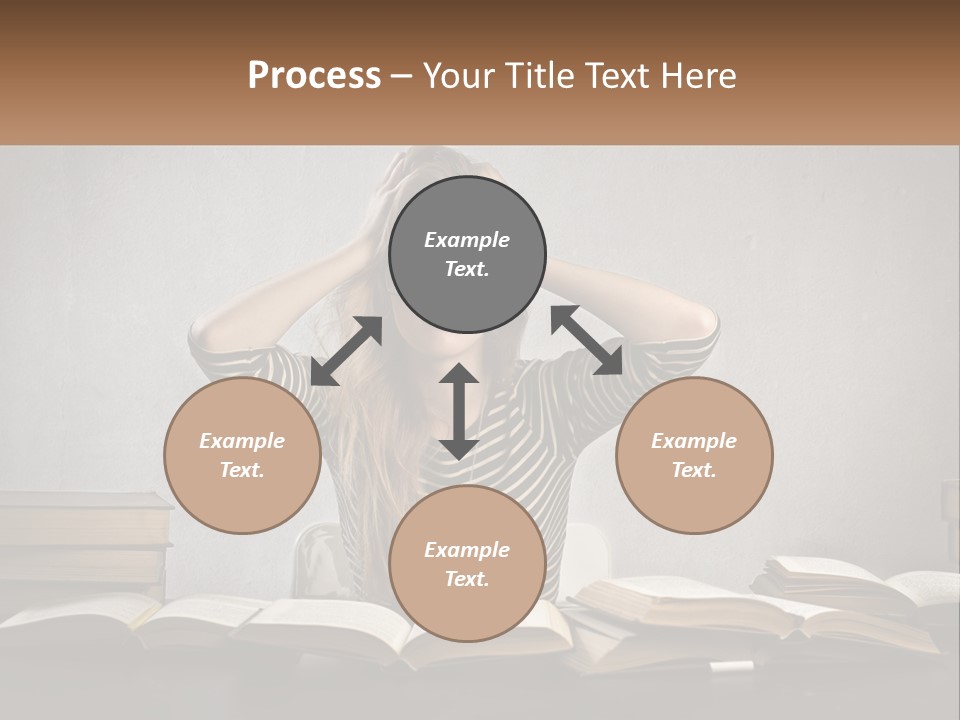 Process – Your Title Text Here

Example Text.

Example Text.

Example Text.

Example Text.